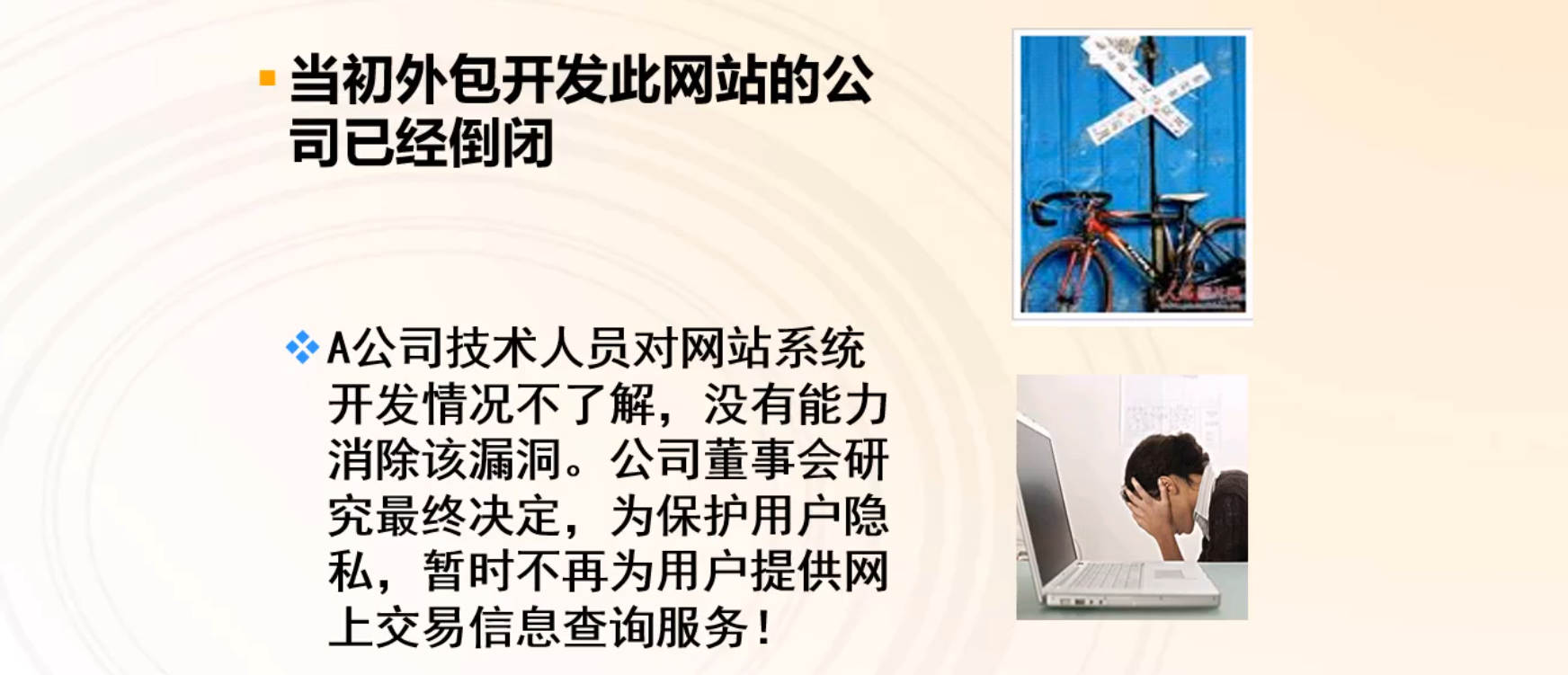 当初外包开发此网站的公司已经倒闭

A公司技术人员对网站系统开发情况不了解，没有能力消除该漏洞。公司董事会研究最终决定，为保护用户隐私，暂时不再为用户提供网上交易信息查询服务！